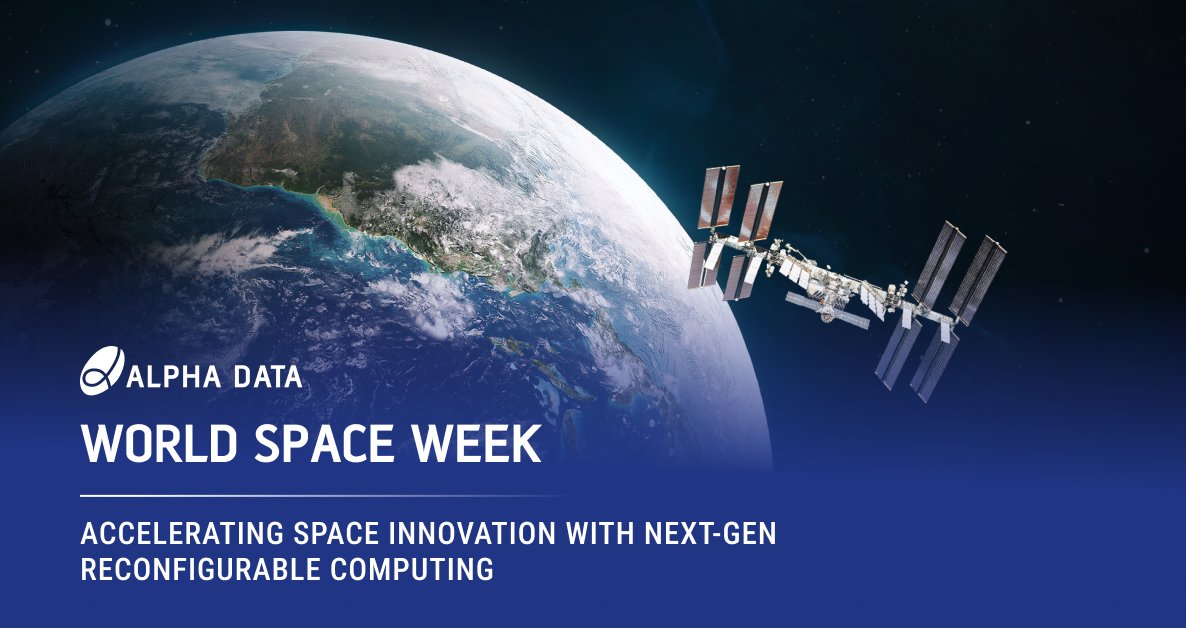 ALPHA DATA

WORLD SPACE WEEK

ACCELERATING SPACE INNOVATION WITH NEXT-GEN RECONFIGURABLE COMPUTING